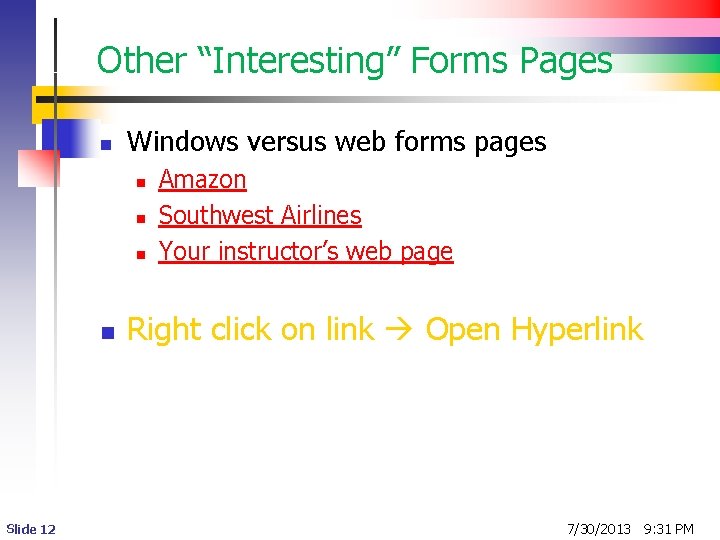 Other “Interesting” Forms Pages

Windows versus web forms pages

Amazon

Southwest Airlines

Your instructor’s web page

Right click on link → Open Hyperlink

Slide 12

7/30/2013 9:31 PM